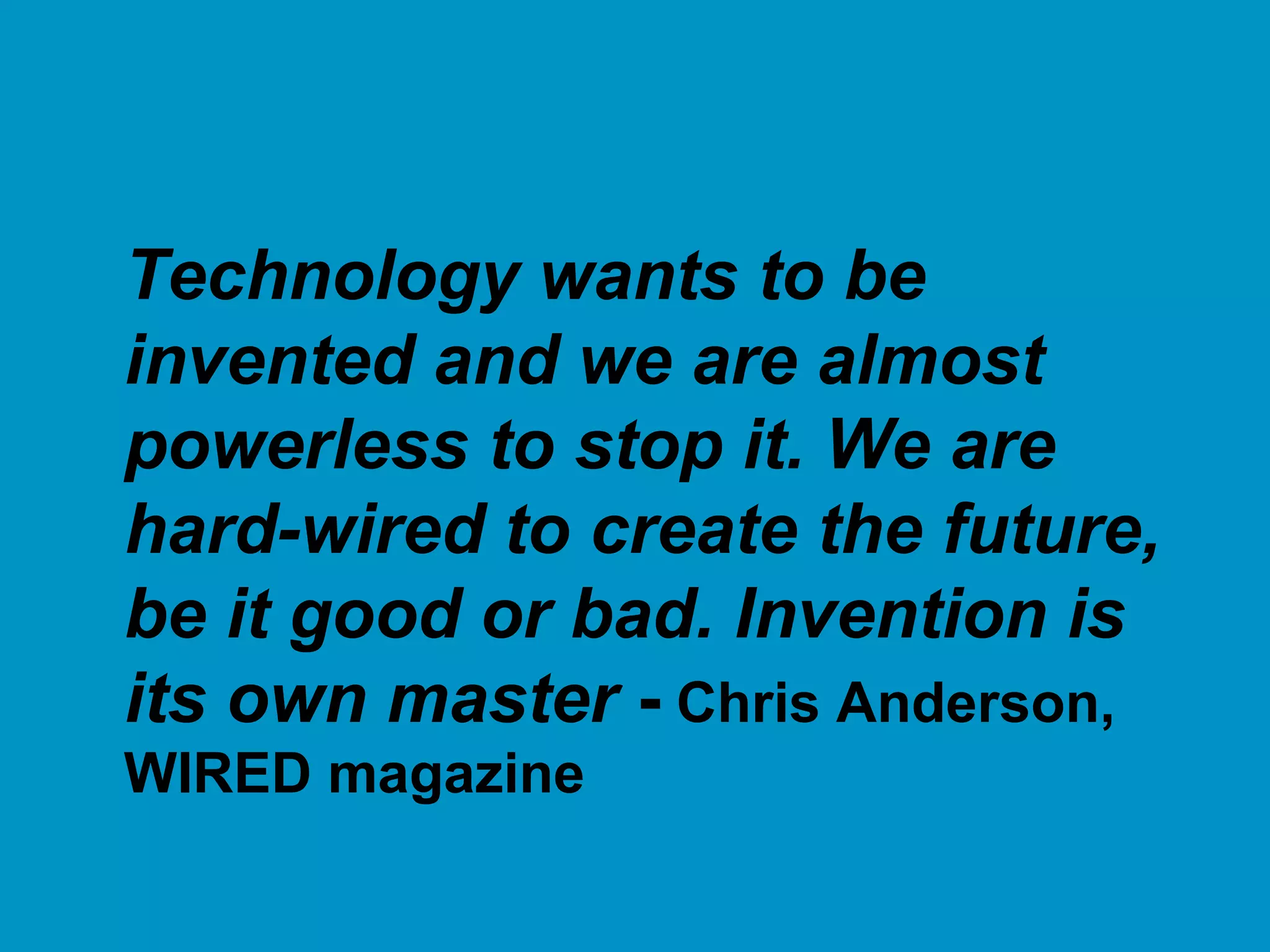 Technology wants to be invented and we are almost powerless to stop it. We are hard-wired to create the future, be it good or bad. Invention is its own master - Chris Anderson, WIRED magazine